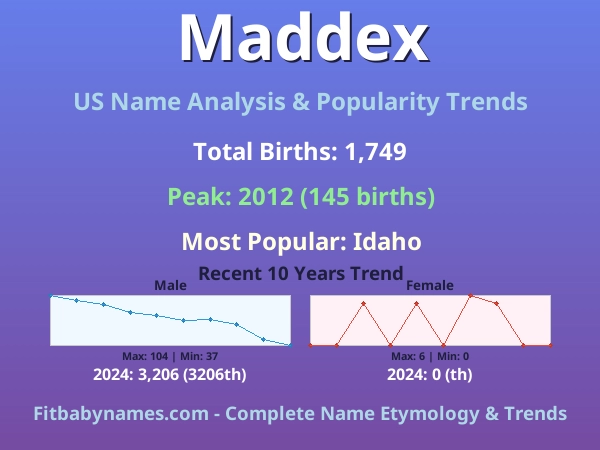 Maddex

US Name Analysis & Popularity Trends

Total Births: 1,749

Peak: 2012 (145 births)

Most Popular: Idaho

Recent 10 Years Trend

Male

Max: 104 | Min: 37

2024: 3,206 (3206th)

Female

Max: 6 | Min: 0

2024: 0 (th)

Fitbabynames.com - Complete Name Etymology & Trends